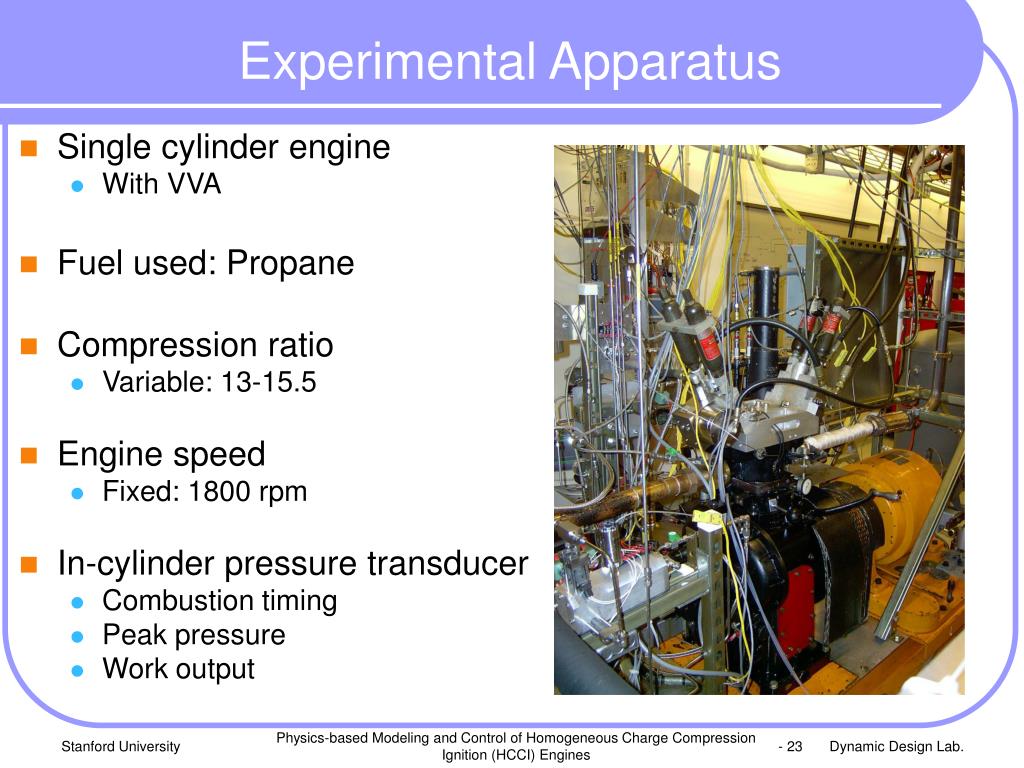 Experimental Apparatus

Single cylinder engine
With VVA

Fuel used: Propane

Compression ratio
Variable: 13-15.5

Engine speed
Fixed: 1800 rpm

In-cylinder pressure transducer
Combustion timing
Peak pressure
Work output

Stanford University

Physics-based Modeling and Control of Homogeneous Charge Compression Ignition (HCCI) Engines

- 23

Dynamic Design Lab.